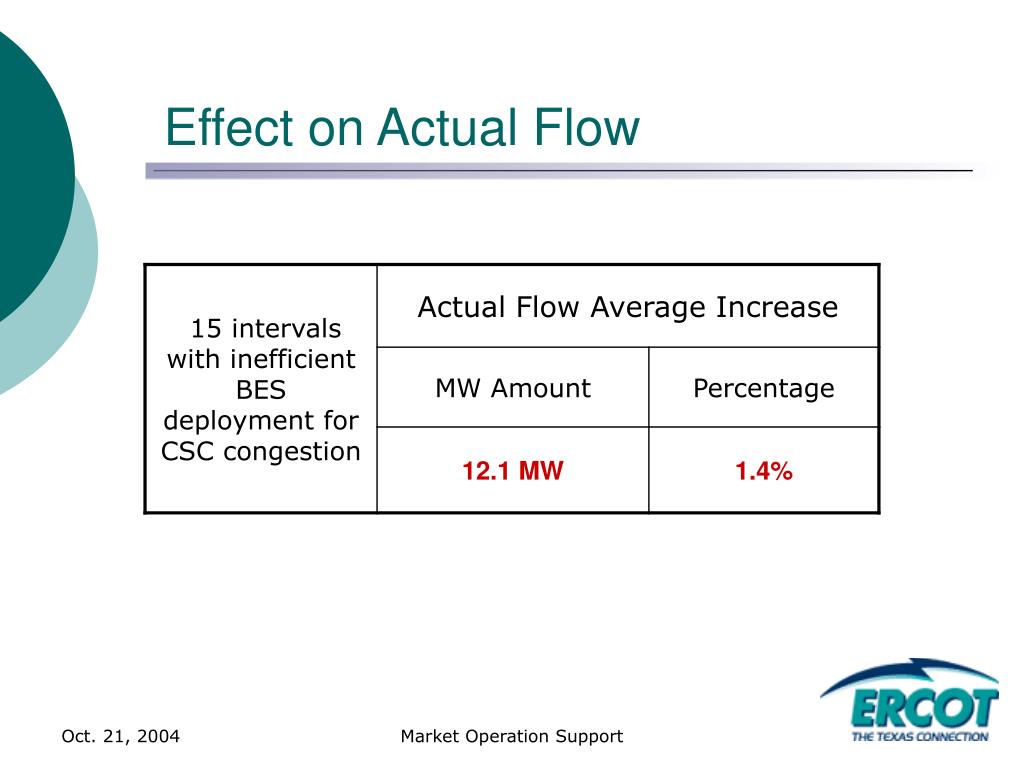 Effect on Actual Flow

| 15 intervals with inefficient BES deployment for CSC congestion | Actual Flow Average Increase | |
|---|---|---|
| | MW Amount | Percentage |
| | 12.1 MW | 1.4% |

Oct. 21, 2004

Market Operation Support

ERCOT
THE TEXAS CONNECTION